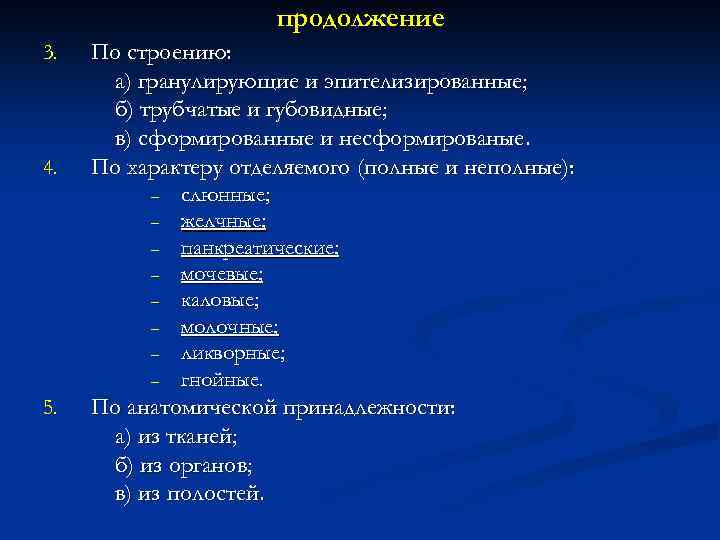 продолжение

3. По строению:
а) гранулирующие и эпителизированные;
б) трубчатые и губовидные;
в) сформированные и несформированые.

4. По характеру отделяемого (полные и неполные):
– слюнные;
– желчные;
– панкреатические;
– мочевые;
– каловые;
– молочные;
– ликворные;
– гнойные.

5. По анатомической принадлежности:
а) из тканей;
б) из органов;
в) из полостей.